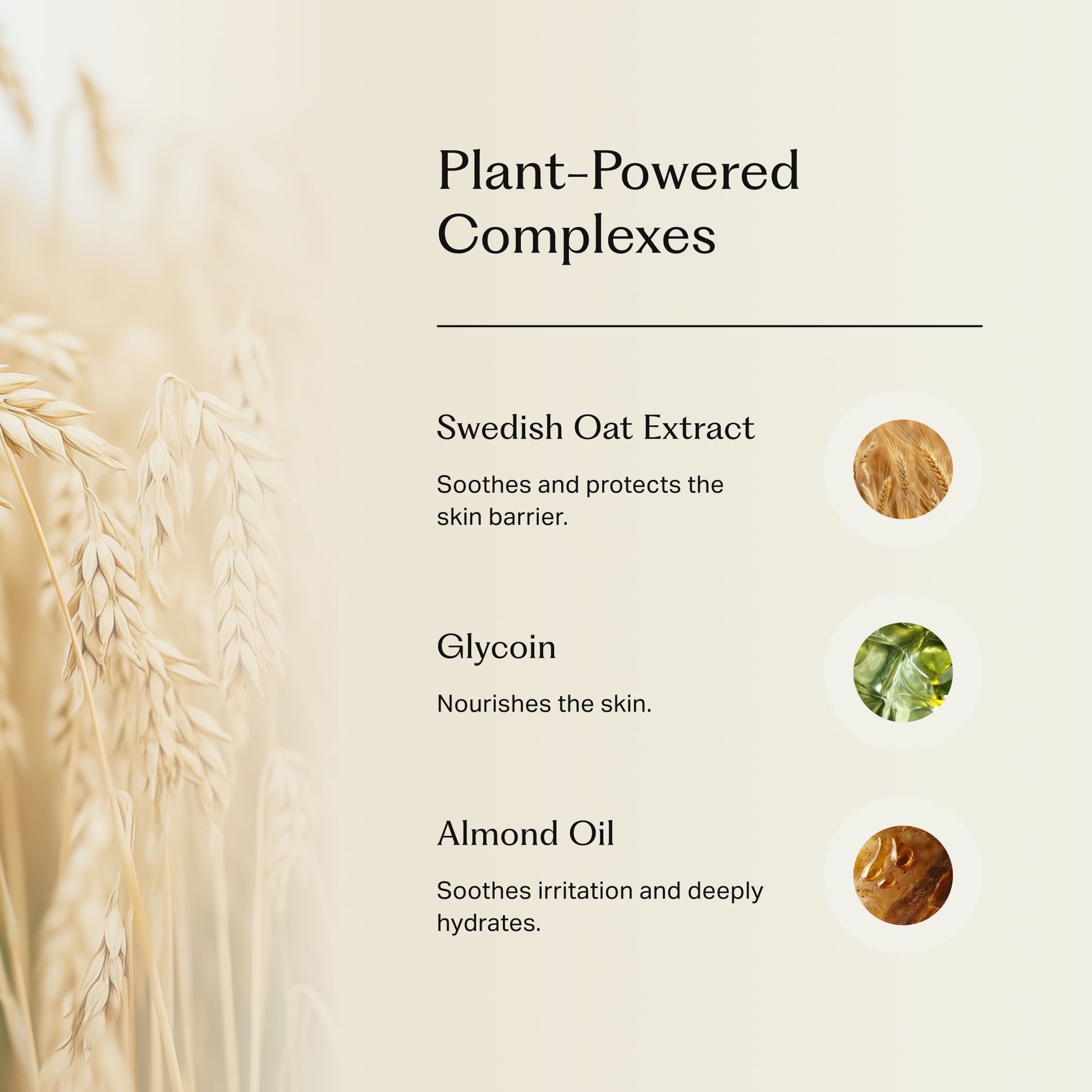 Plant-Powered Complexes

Swedish Oat Extract

Soothes and protects the skin barrier.

Glycoin

Nourishes the skin.

Almond Oil

Soothes irritation and deeply hydrates.